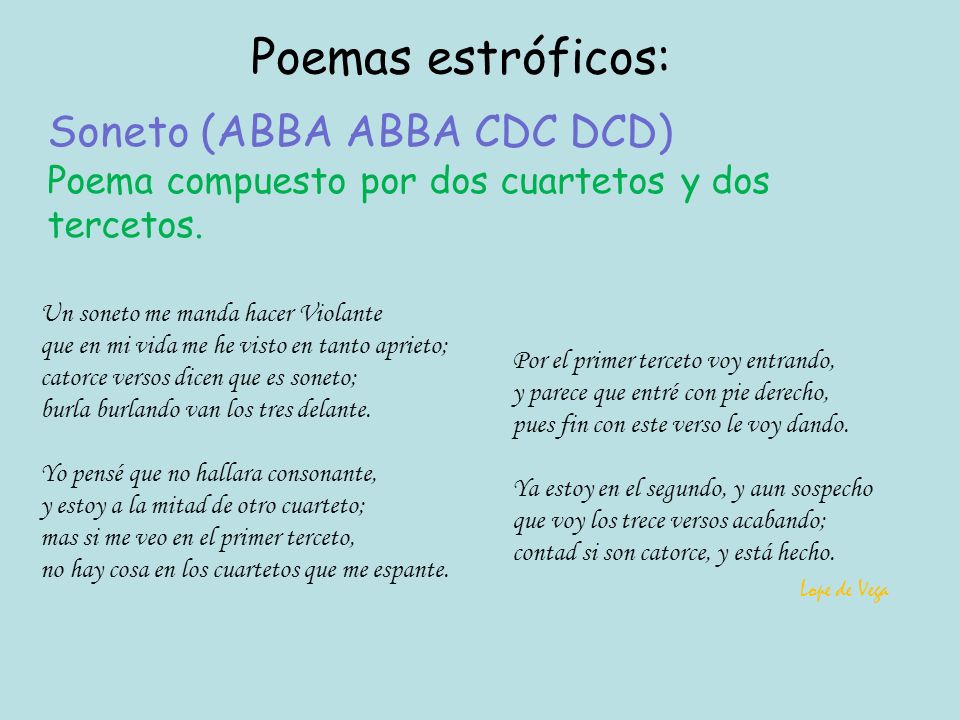 Poemas estróficos:

Soneto (ABBA ABBA CDC DCD)
Poema compuesto por dos cuartetos y dos tercetos.

Un soneto me manda hacer Violante
que en mi vida me he visto en tanto aprieto;
catorce versos dicen que es soneto;
burla burlando van los tres delante.

Yo pensé que no hallara consonante,
y estoy a la mitad de otro cuarteto;
mas si me veo en el primer terceto,
no hay cosa en los cuartetos que me espante.

Por el primer terceto voy entrando,
y parece que entré con pie derecho,
pues fin con este verso le voy dando.

Ya estoy en el segundo, y aun sospecho
que voy los trece versos acabando;
contad si son catorce, y está hecho.

Lope de Vega